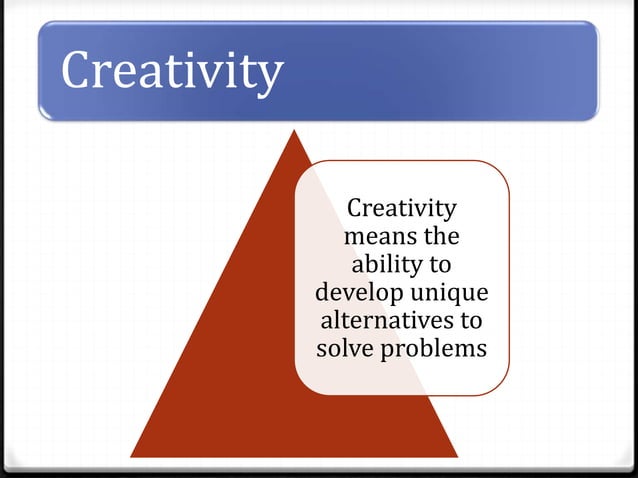 Creativity

Creativity means the ability to develop unique alternatives to solve problems